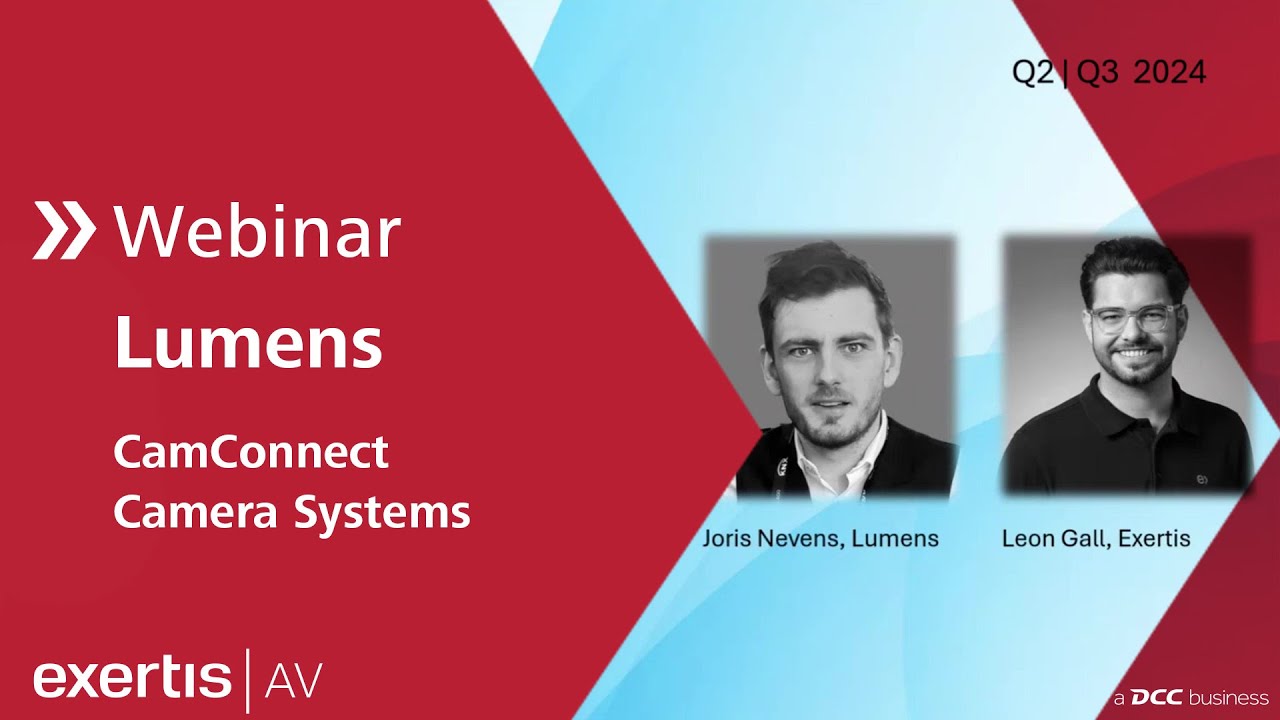 Q2 | Q3 2024

Webinar

Lumens

CamConnect Camera Systems

Joris Nevens, Lumens

Leon Gall, Exertis

exertis | AV

a DCC business